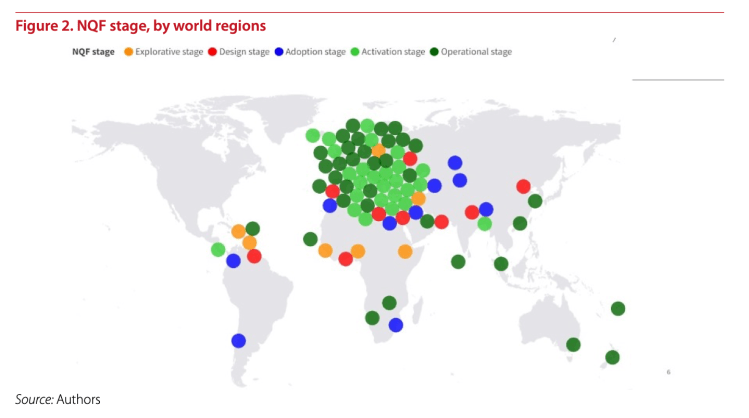 Figure 2. NQF stage, by world regions

NQF stage Explorative stage Design stage Adoption stage Activation stage Operational stage

6

Source: Authors